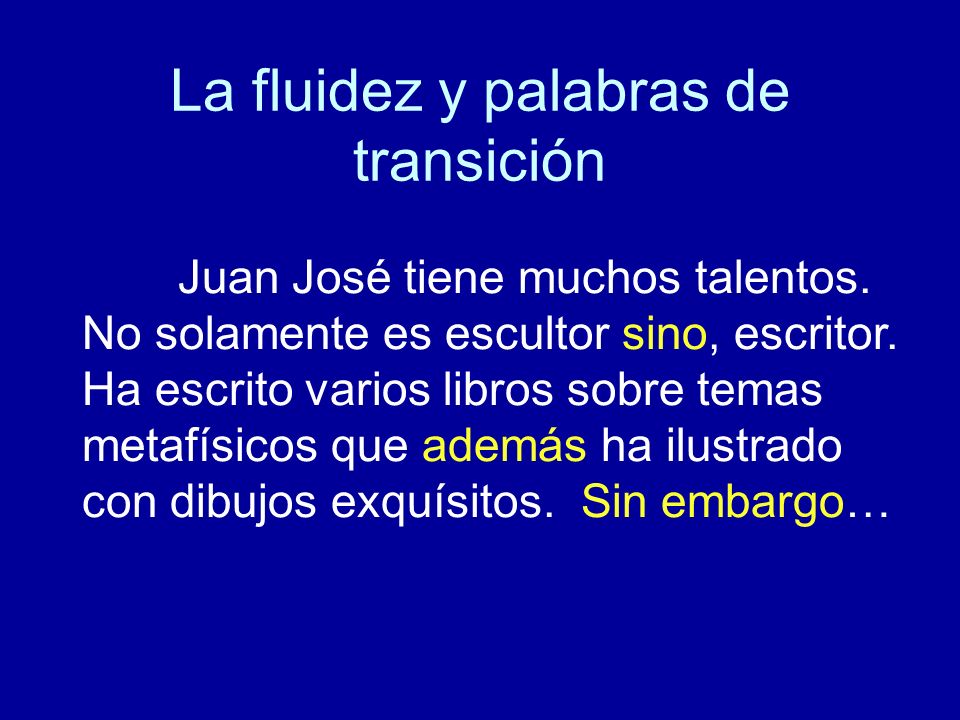 La fluidez y palabras de transición

Juan José tiene muchos talentos. No solamente es escultor sino, escritor. Ha escrito varios libros sobre temas metafísicos que además ha ilustrado con dibujos exquísitos. Sin embargo…